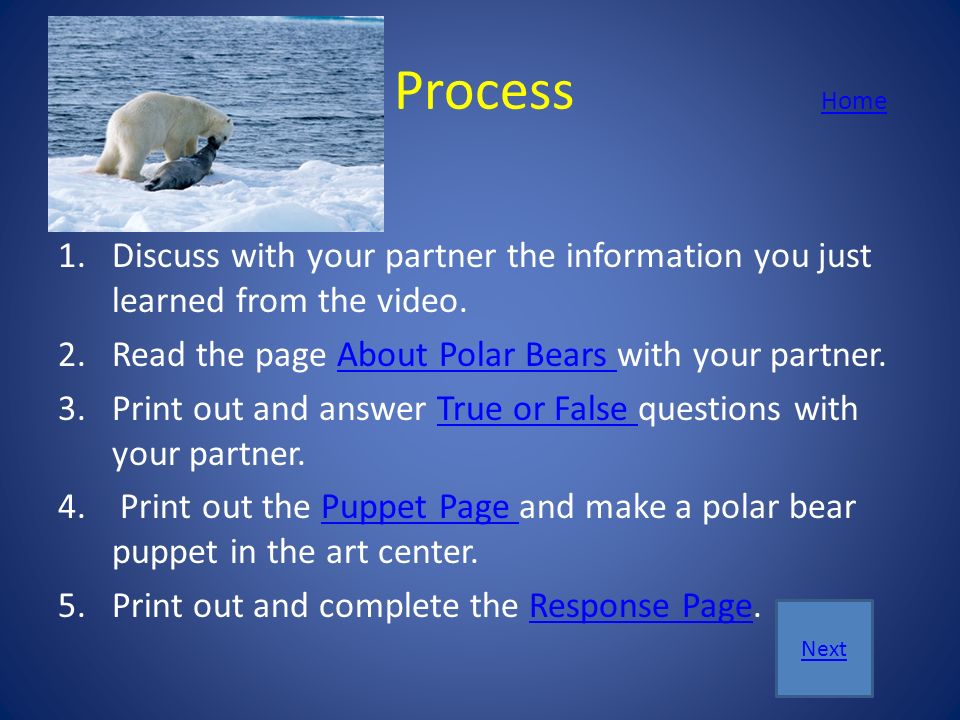 Process

Home

1. Discuss with your partner the information you just learned from the video.
2. Read the page About Polar Bears with your partner.
3. Print out and answer True or False questions with your partner.
4. Print out the Puppet Page and make a polar bear puppet in the art center.
5. Print out and complete the Response Page.

Next